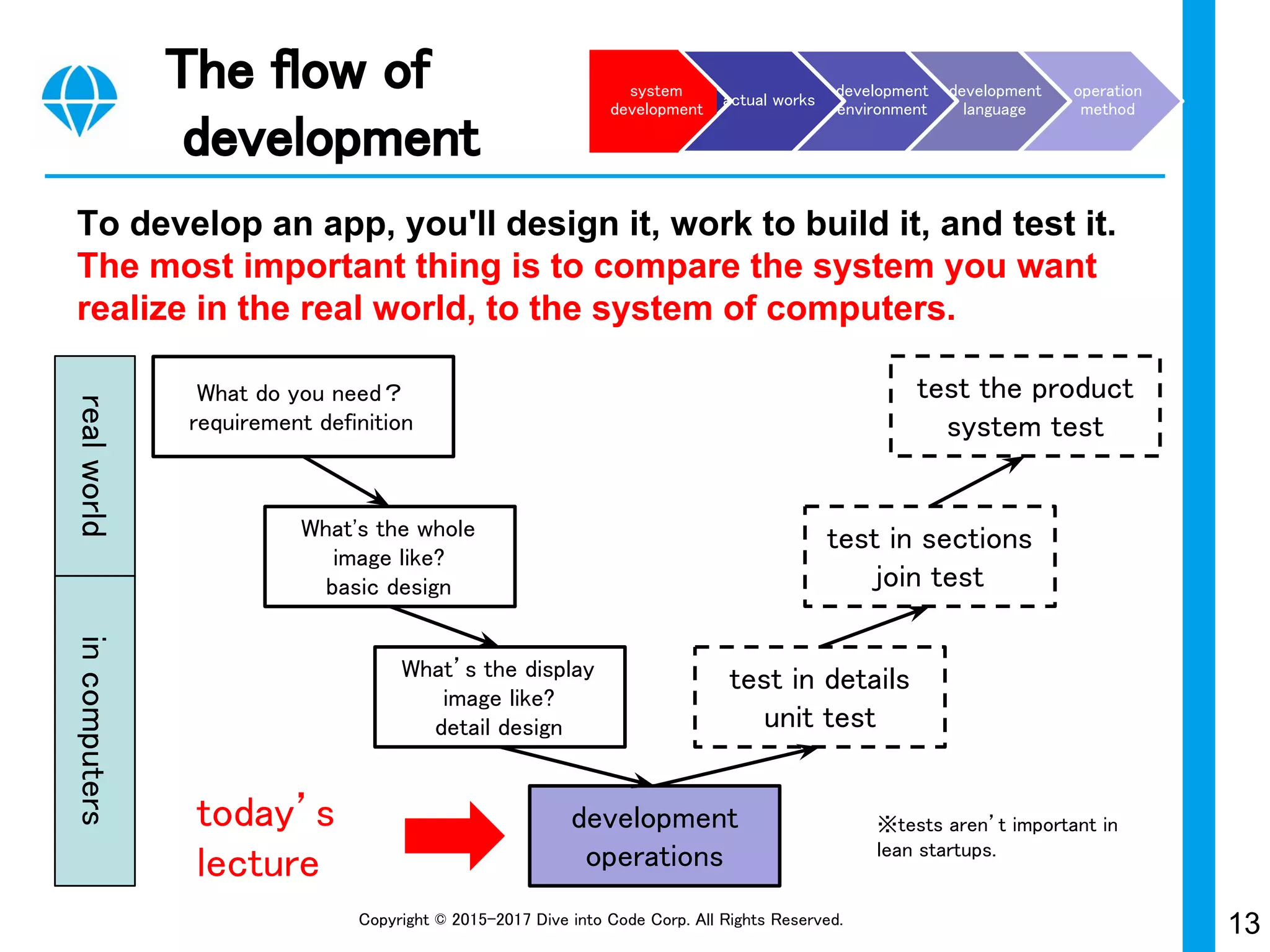 The flow of development

system development
actual works
development environment
development language
operation method

To develop an app, you'll design it, work to build it, and test it.
The most important thing is to compare the system you want realize in the real world, to the system of computers.

real world
in computers

What do you need？
requirement definition

What's the whole image like?
basic design

What's the display image like?
detail design

development operations

test in details
unit test

test in sections
join test

test the product
system test

today's lecture

※tests aren't important in lean startups.

Copyright © 2015-2017 Dive into Code Corp. All Rights Reserved.

13